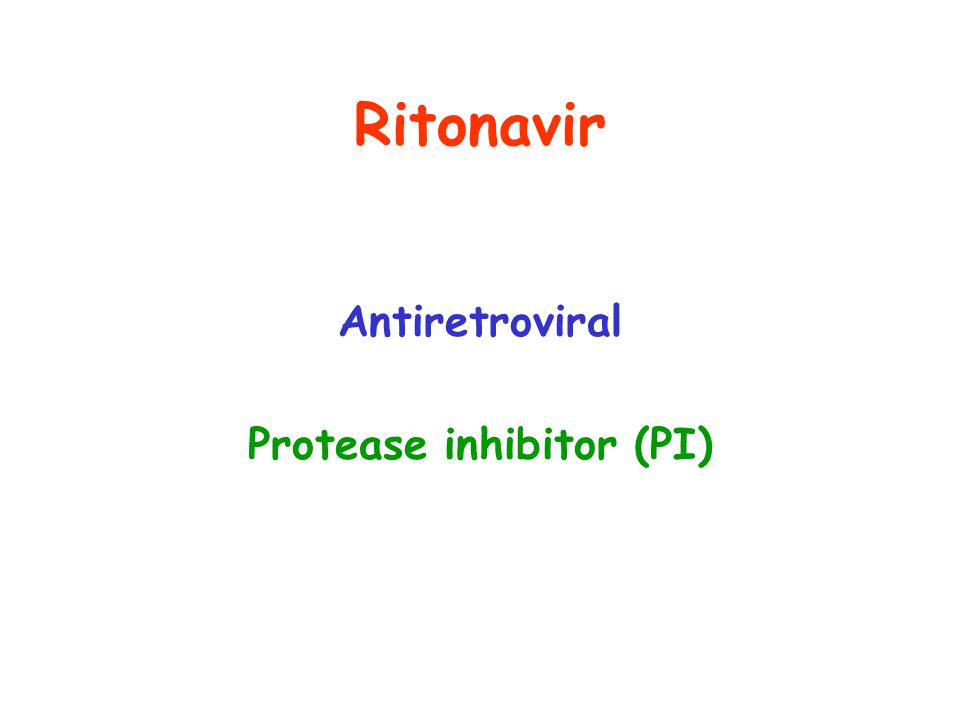 Ritonavir

Antiretroviral

Protease inhibitor (PI)